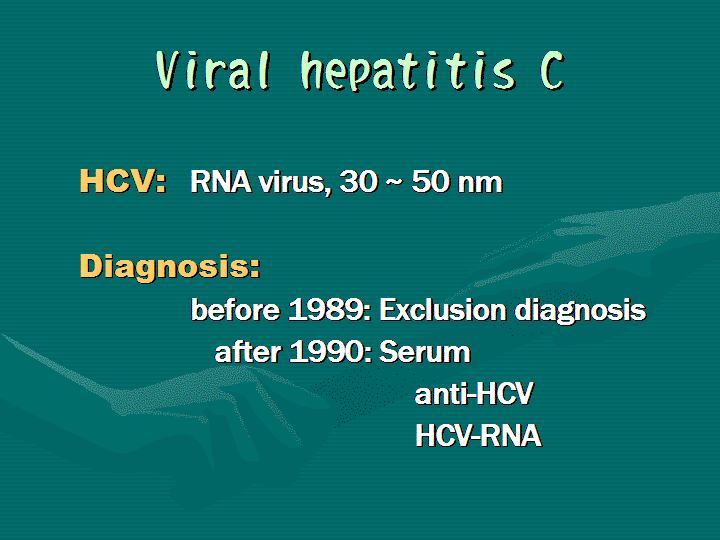 Viral hepatitis C

HCV: RNA virus, 30 ~ 50 nm

Diagnosis:

before 1989: Exclusion diagnosis

after 1990: Serum

anti-HCV

HCV-RNA